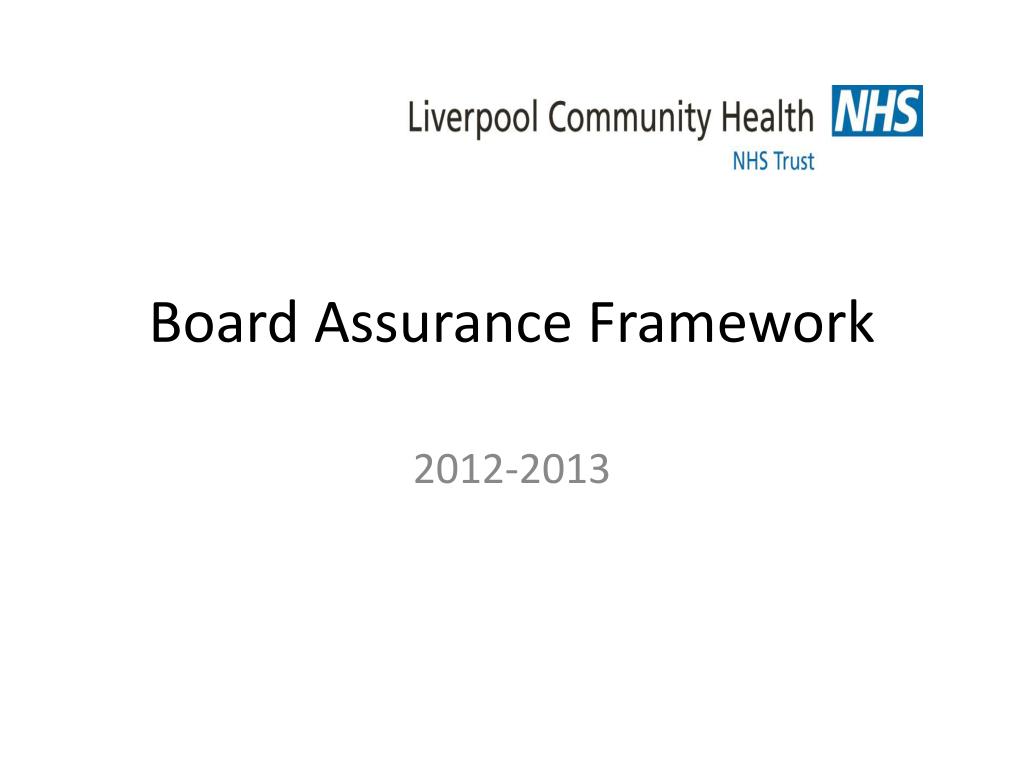 Liverpool Community Health NHS
NHS Trust

Board Assurance Framework

2012-2013